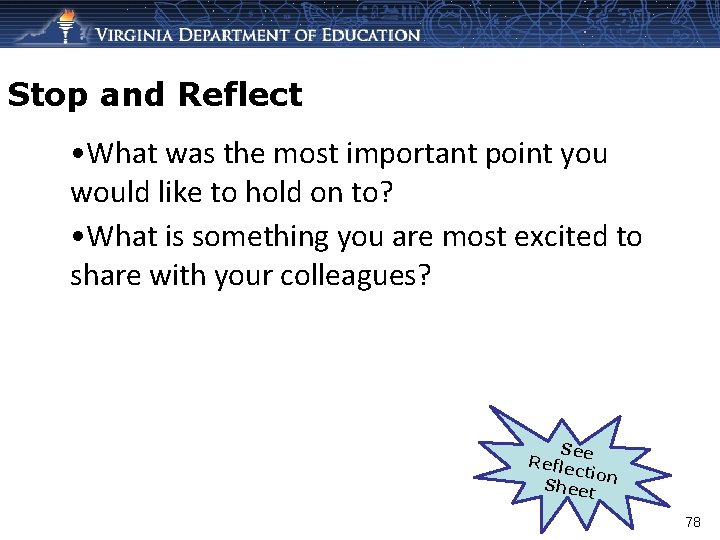 VIRGINIA DEPARTMENT OF EDUCATION

Stop and Reflect

•What was the most important point you would like to hold on to?

•What is something you are most excited to share with your colleagues?

See Reflection Sheet

78